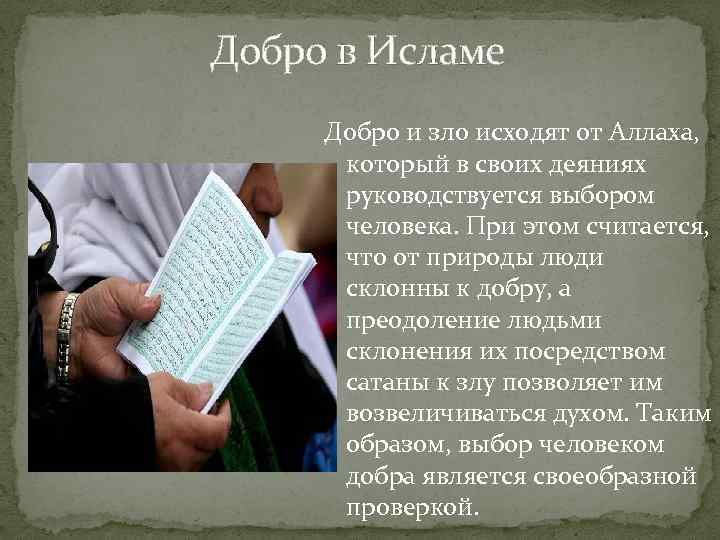 Добро в Исламе

Добро и зло исходят от Аллаха, который в своих деяниях руководствуется выбором человека. При этом считается, что от природы люди склонны к добру, а преодоление людьми склонения их посредством сатаны к злу позволяет им возвеличиваться духом. Таким образом, выбор человеком добра является своеобразной проверкой.